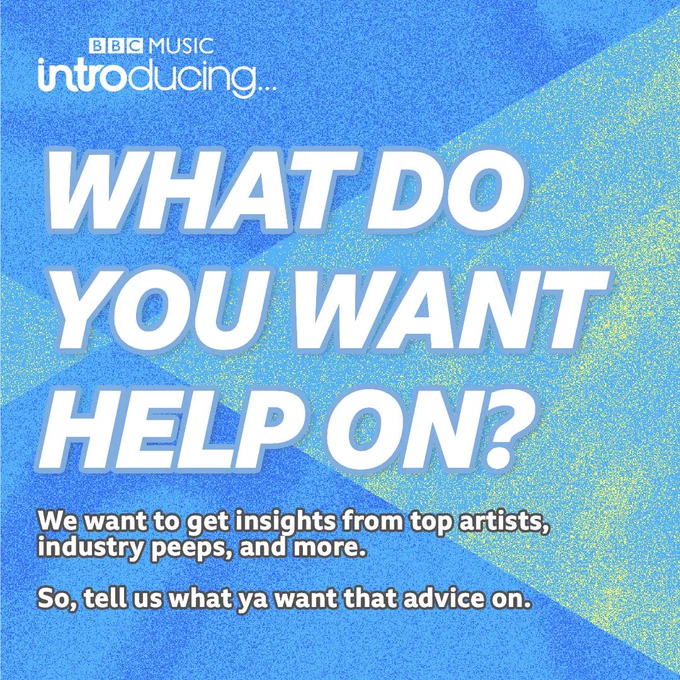 BBC MUSIC
introducing...

WHAT DO YOU WANT HELP ON?

We want to get insights from top artists, industry peeps, and more.

So, tell us what ya want that advice on.